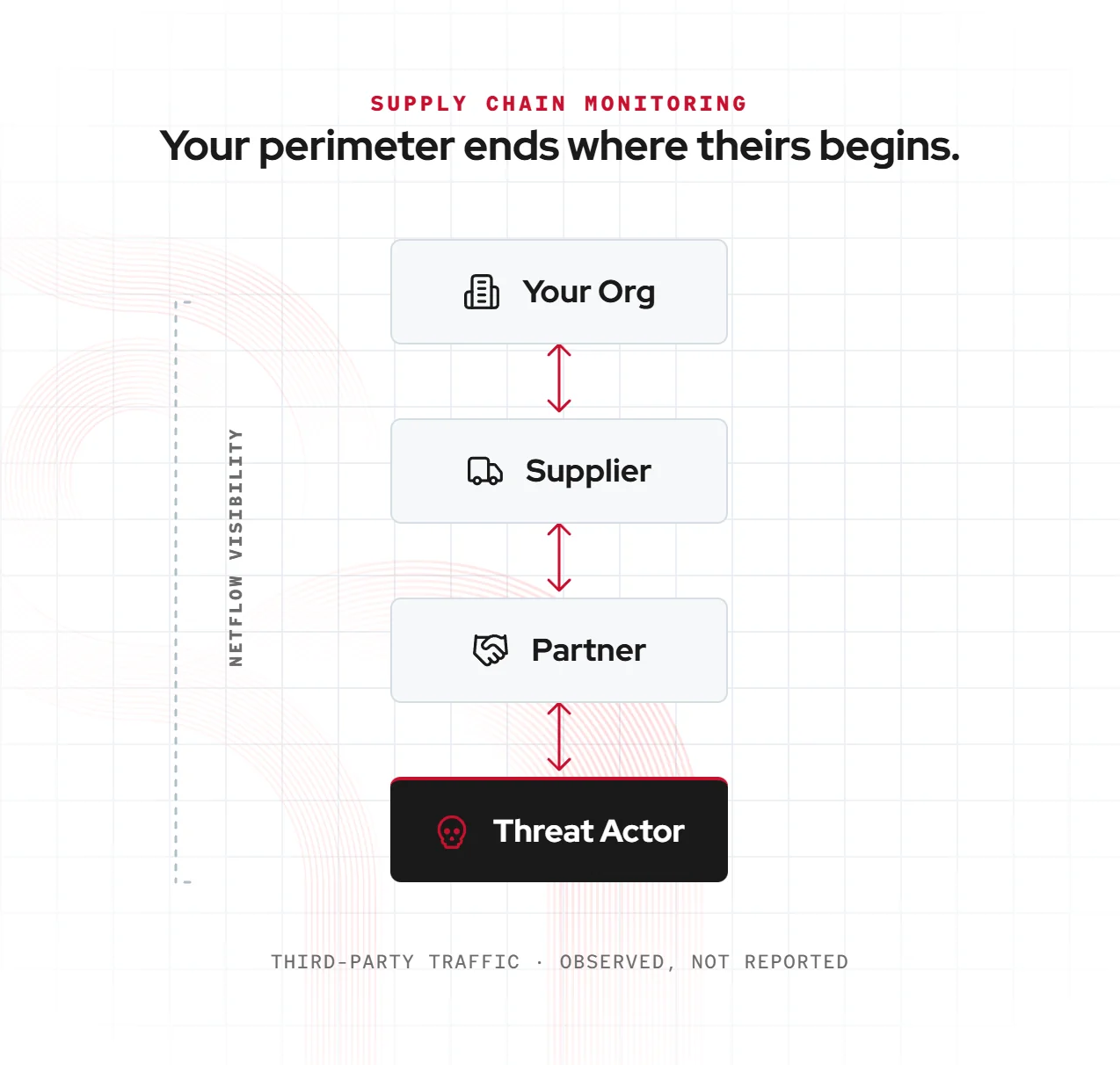 SUPPLY CHAIN MONITORING

Your perimeter ends where theirs begins.

NETFLOW VISIBILITY

Your Org

Supplier

Partner

Threat Actor

THIRD-PARTY TRAFFIC · OBSERVED, NOT REPORTED